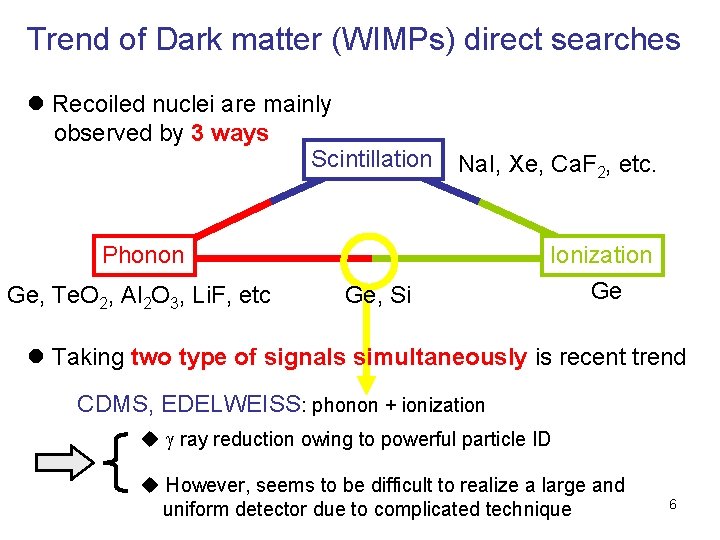 Trend of Dark matter (WIMPs) direct searches

● Recoiled nuclei are mainly observed by 3 ways

Scintillation

NaI, Xe, $CaF_2$, etc.

Phonon

Ionization

Ge, $TeO_2$, $Al_2O_3$, LiF, etc

Ge, Si

Ge

● Taking two type of signals simultaneously is recent trend

CDMS, EDELWEISS: phonon + ionization

◆ $\gamma$ ray reduction owing to powerful particle ID

◆ However, seems to be difficult to realize a large and uniform detector due to complicated technique

6